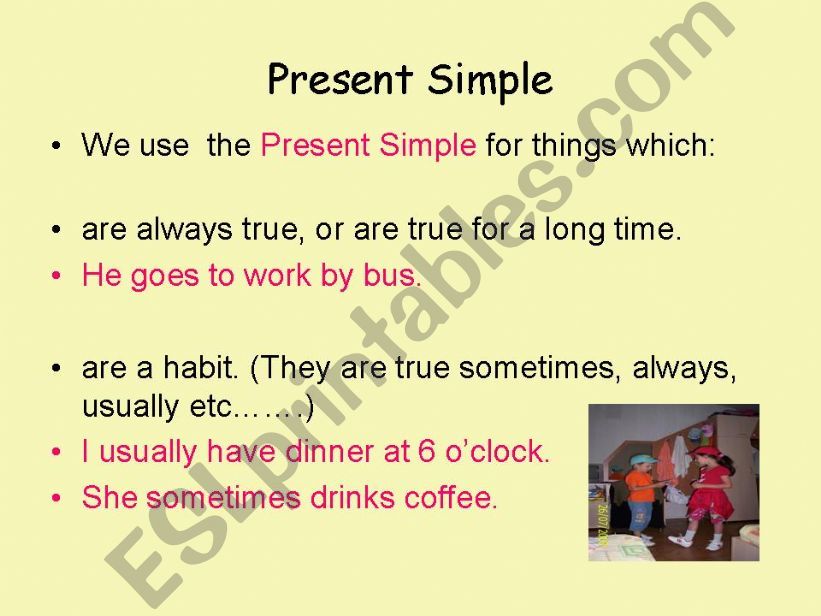 Present Simple

• We use the Present Simple for things which:

• are always true, or are true for a long time.
• He goes to work by bus.

• are a habit. (They are true sometimes, always, usually etc…….)
• I usually have dinner at 6 o'clock.
• She sometimes drinks coffee.

ESLprintables.com